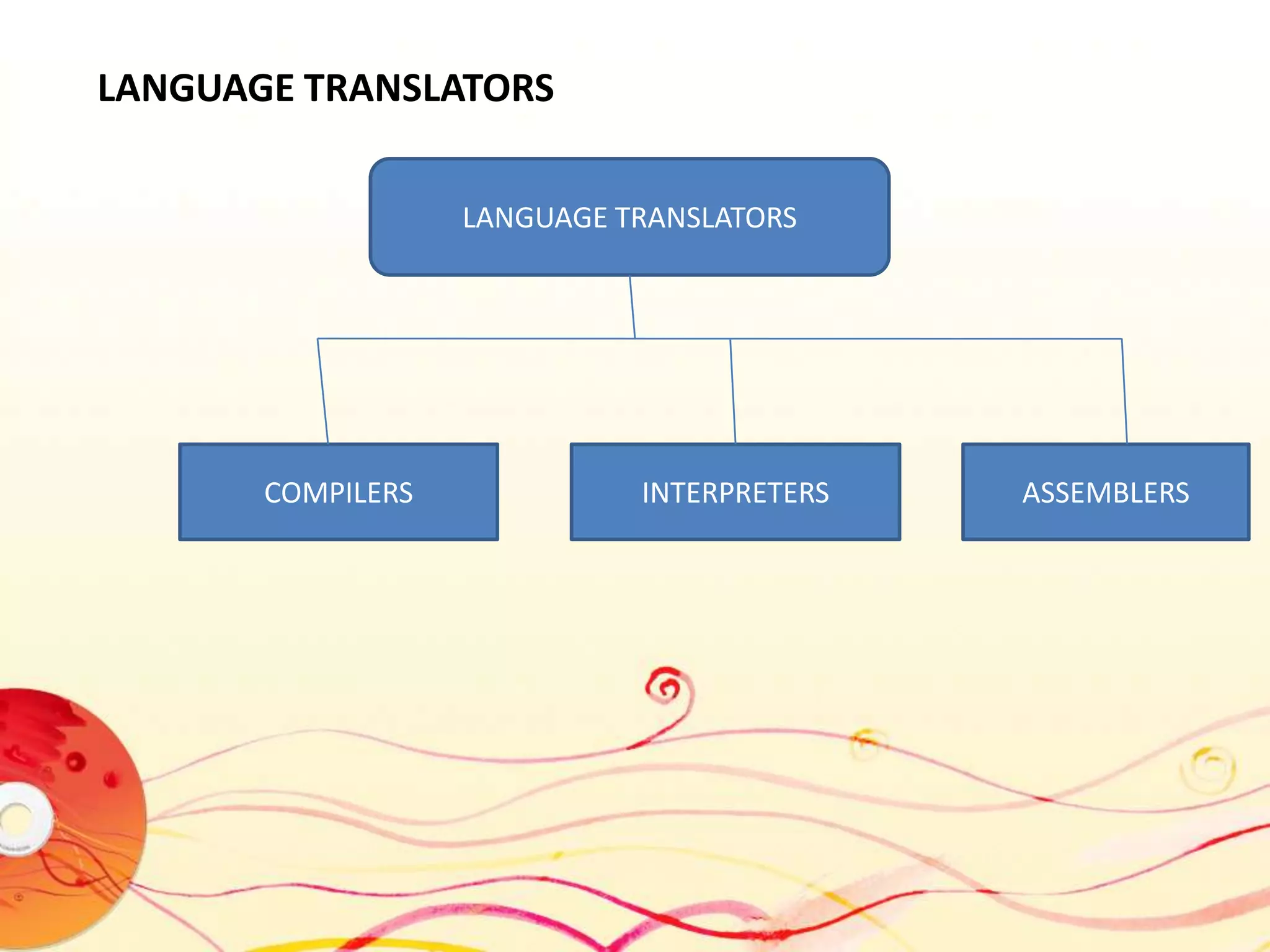 LANGUAGE TRANSLATORS

LANGUAGE TRANSLATORS

COMPILERS

INTERPRETERS

ASSEMBLERS